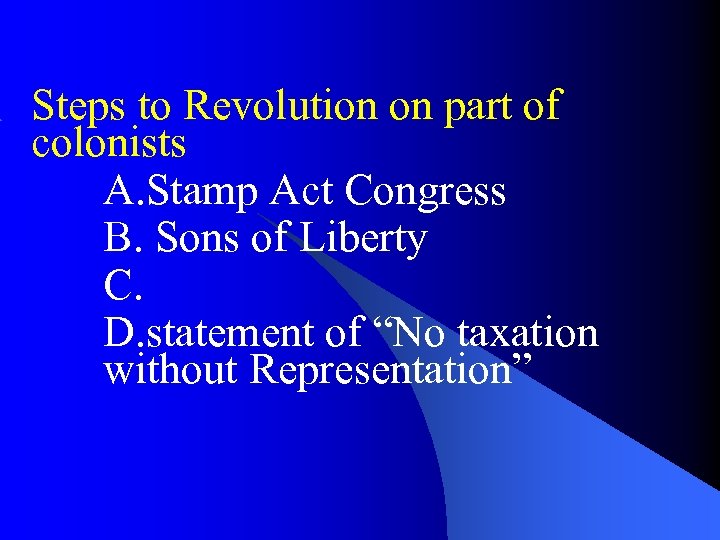 Steps to Revolution on part of colonists

A.Stamp Act Congress

B. Sons of Liberty

C.

D.statement of “No taxation without Representation”